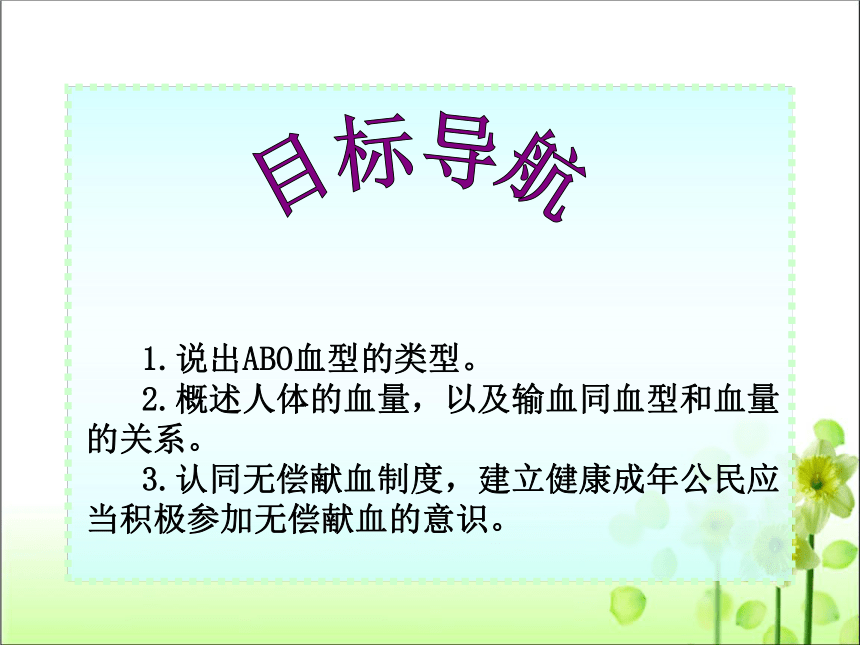 目标导航

1.说出ABO血型的类型。

2.概述人体的血量，以及输血同血型和血量的关系。

3.认同无偿献血制度，建立健康成年公民应当积极参加无偿献血的意识。